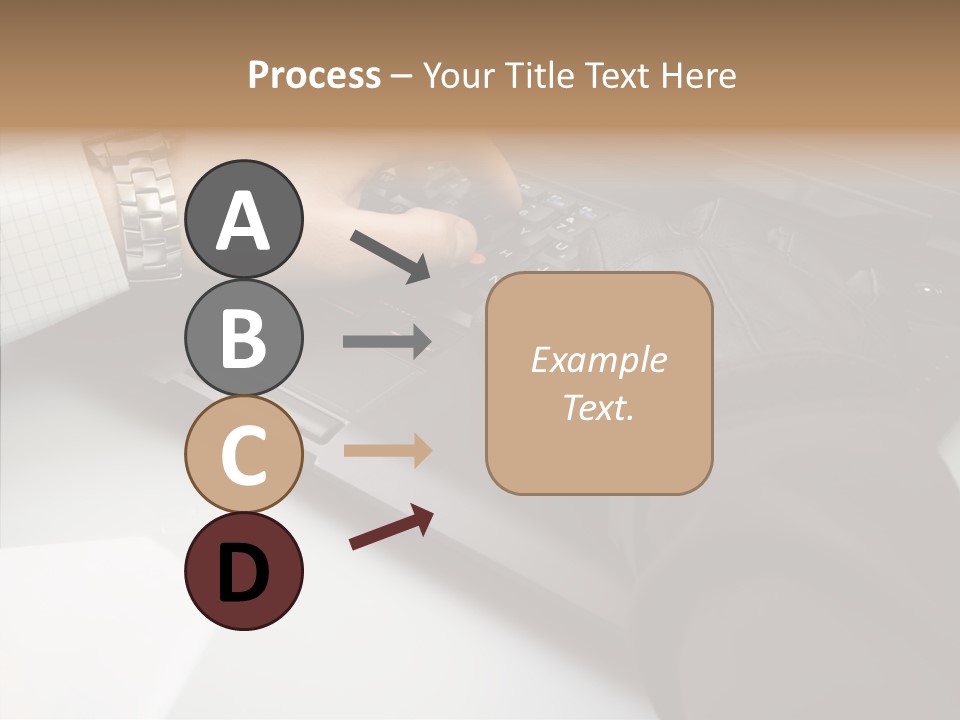 Process – Your Title Text Here

A

B

C

D

Example Text.